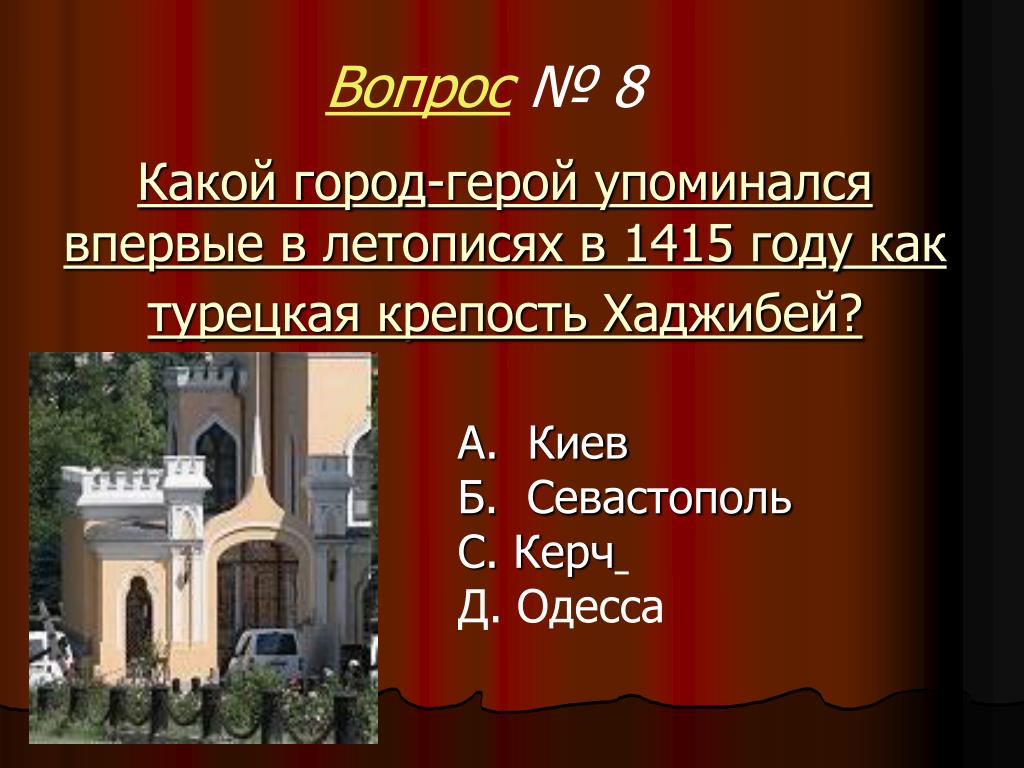 Вопрос № 8

Какой город-герой упоминался впервые в летописях в 1415 году как турецкая крепость Хаджибей?

А. Киев
Б. Севастополь
С. Керч
Д. Одесса